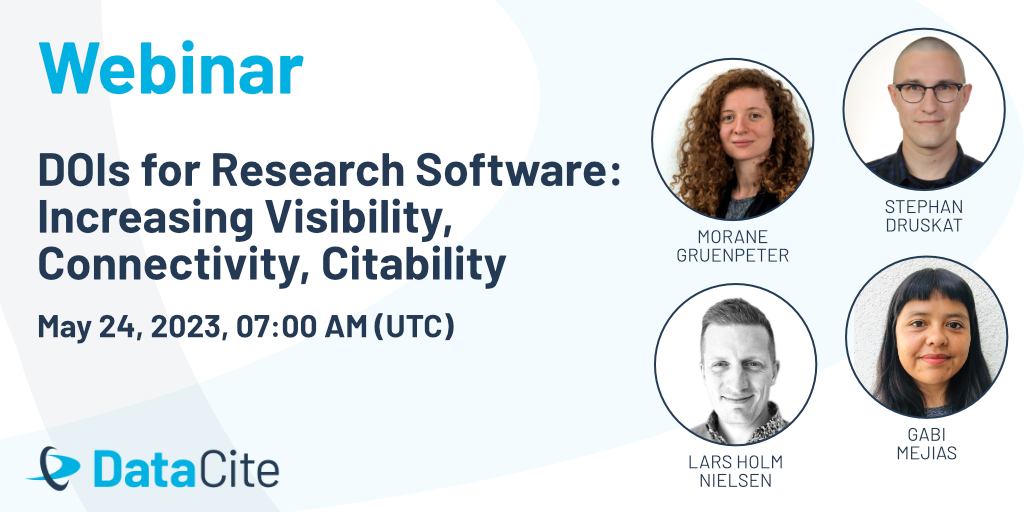 Webinar

DOIs for Research Software: Increasing Visibility, Connectivity, Citability

May 24, 2023, 07:00 AM (UTC)

DataCite

MORANE GRUENPETER

STEPHAN DRUSKAT

LARS HOLM NIELSEN

GABI MEJIAS